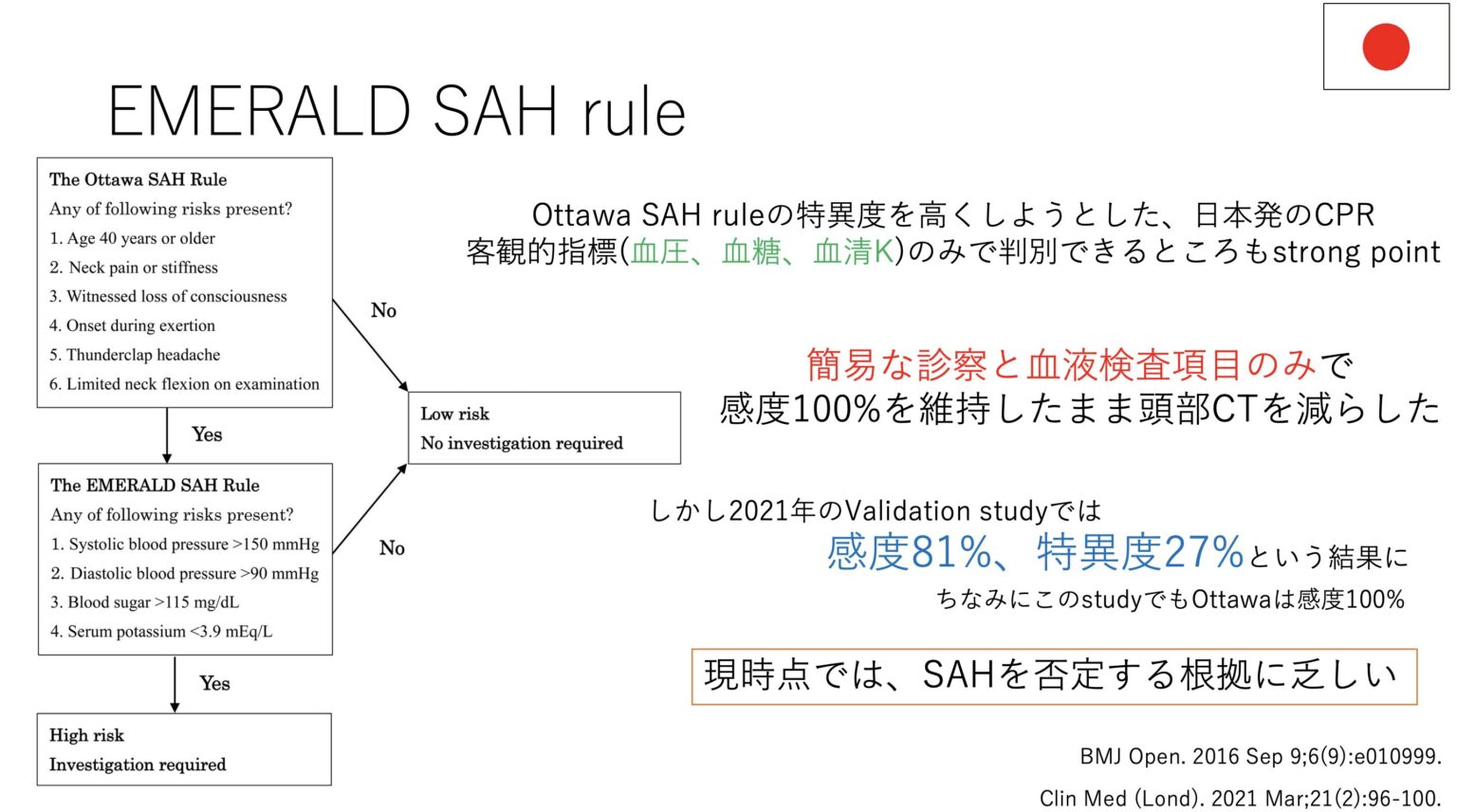 EMERALD SAH rule

The Ottawa SAH Rule
Any of following risks present?
1. Age 40 years or older
2. Neck pain or stiffness
3. Witnessed loss of consciousness
4. Onset during exertion
5. Thunderclap headache
6. Limited neck flexion on examination

No

Yes

Low risk
No investigation required

The EMERALD SAH Rule
Any of following risks present?
1. Systolic blood pressure >150 mmHg
2. Diastolic blood pressure >90 mmHg
3. Blood sugar >115 mg/dL
4. Serum potassium <3.9 mEq/L

No

Yes

High risk
Investigation required

Ottawa SAH ruleの特異度を高くしようとした、日本発のCPR
客観的指標(血圧、血糖、血清K)のみで判別できるところもstrong point

簡易な診察と血液検査項目のみで
感度100%を維持したまま頭部CTを減らした

しかし2021年のValidation studyでは
感度81%、特異度27%という結果に
ちなみにこのstudyでもOttawaは感度100%

現時点では、SAHを否定する根拠に乏しい

BMJ Open. 2016 Sep 9;6(9):e010999.
Clin Med (Lond). 2021 Mar;21(2):96-100.